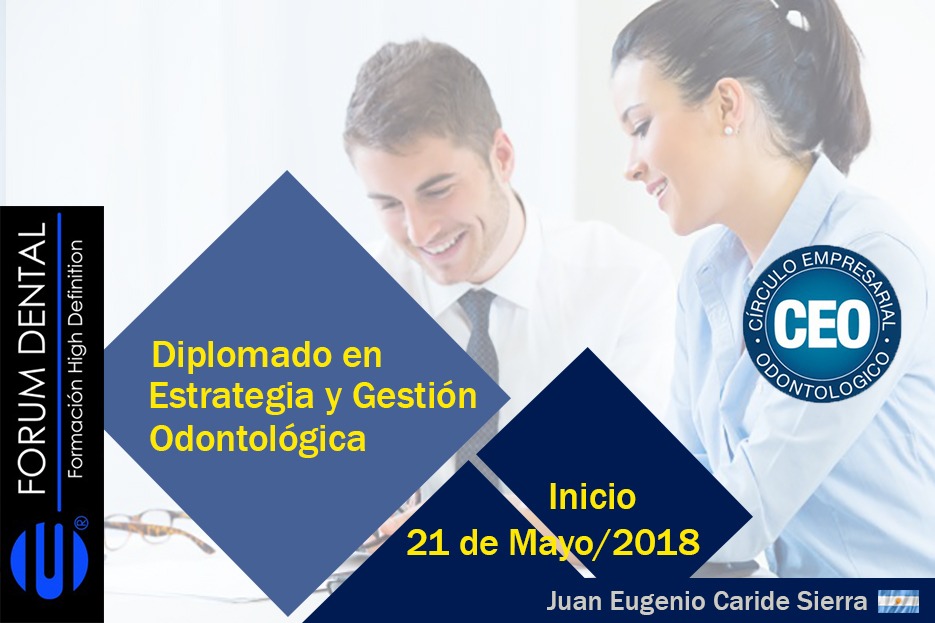 FORUM DENTAL
Formación High Definition

Diplomado en Estrategia y Gestión Odontológica

CÍRCULO EMPRESARIAL
CEO
ODONTOLOGICO

Inicio
21 de Mayo/2018

Juan Eugenio Caride Sierra